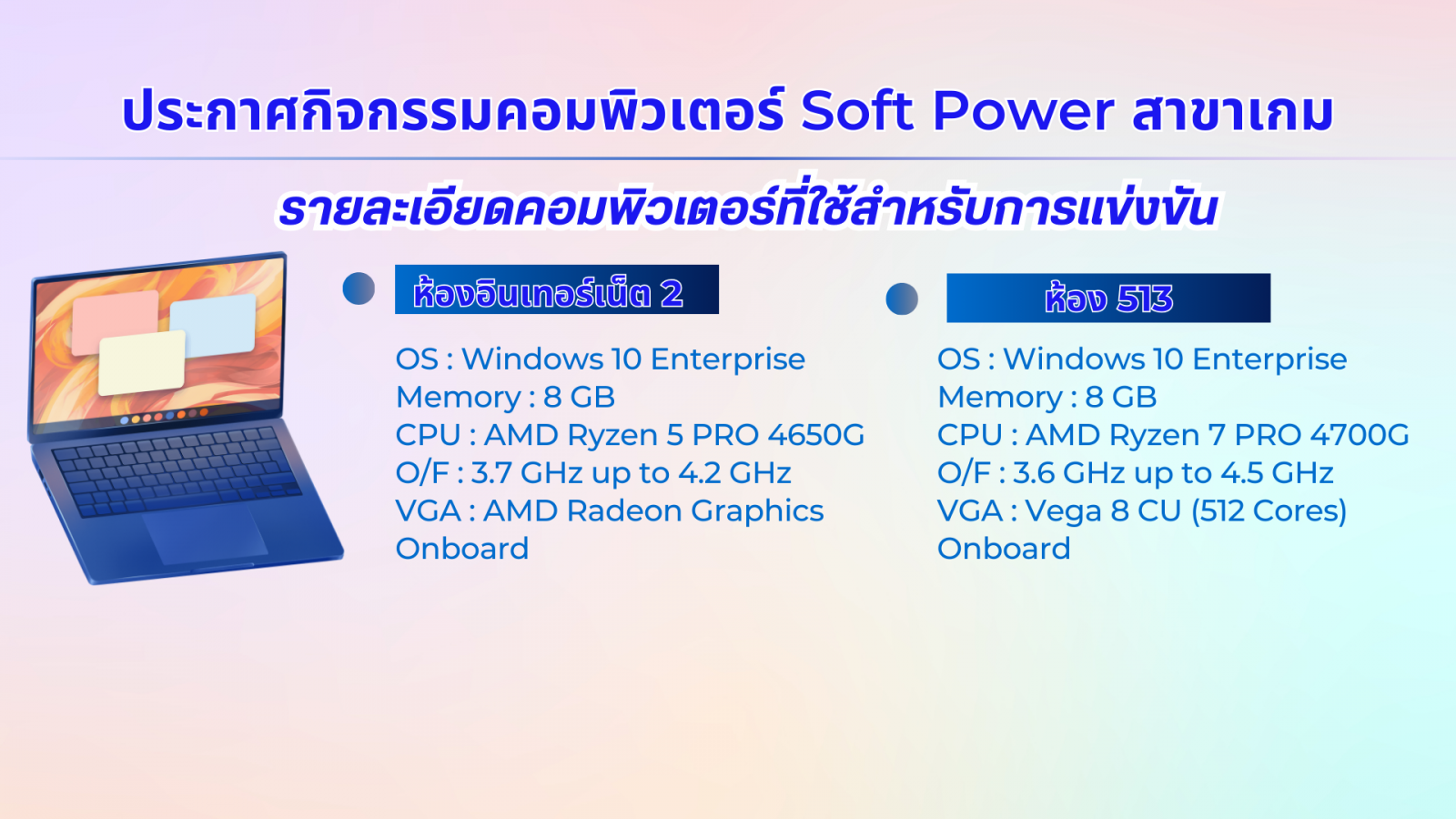 ประกาศกิจกรรมคอมพิวเตอร์ Soft Power สาขาเกม

รายละเอียดคอมพิวเตอร์ที่ใช้สำหรับการแข่งขัน

ห้องอินเทอร์เน็ต 2

OS : Windows 10 Enterprise
Memory : 8 GB
CPU : AMD Ryzen 5 PRO 4650G
O/F : 3.7 GHz up to 4.2 GHz
VGA : AMD Radeon Graphics Onboard

ห้อง 513

OS : Windows 10 Enterprise
Memory : 8 GB
CPU : AMD Ryzen 7 PRO 4700G
O/F : 3.6 GHz up to 4.5 GHz
VGA : Vega 8 CU (512 Cores) Onboard